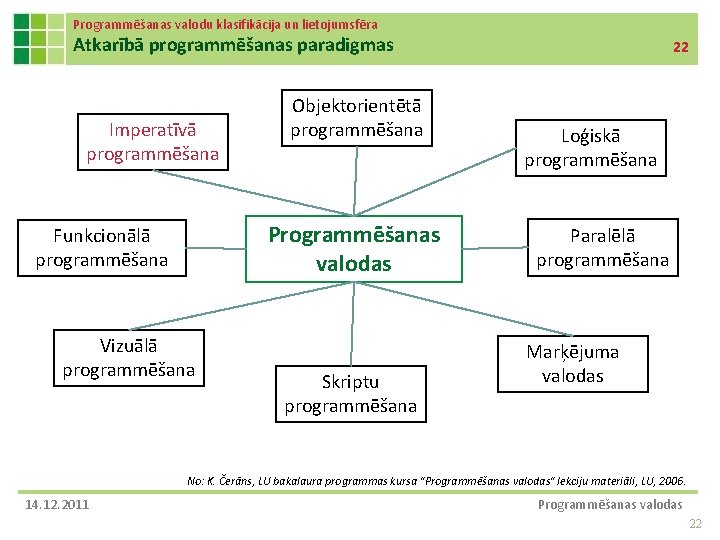 Programmēšanas valodu klasifikācija un lietojumsfēra
Atkarībā programmēšanas paradigmas
22

Imperatīvā programmēšana

Objektorientētā programmēšana

Loģiskā programmēšana

Funkcionālā programmēšana

Programmēšanas valodas

Paralēlā programmēšana

Vizuālā programmēšana

Skriptu programmēšana

Marķējuma valodas

No: K. Čerāns, LU bakalaura programmas kursa "Programmēšanas valodas" lekciju materiāli, LU, 2006.

14.12.2011
Programmēšanas valodas
22